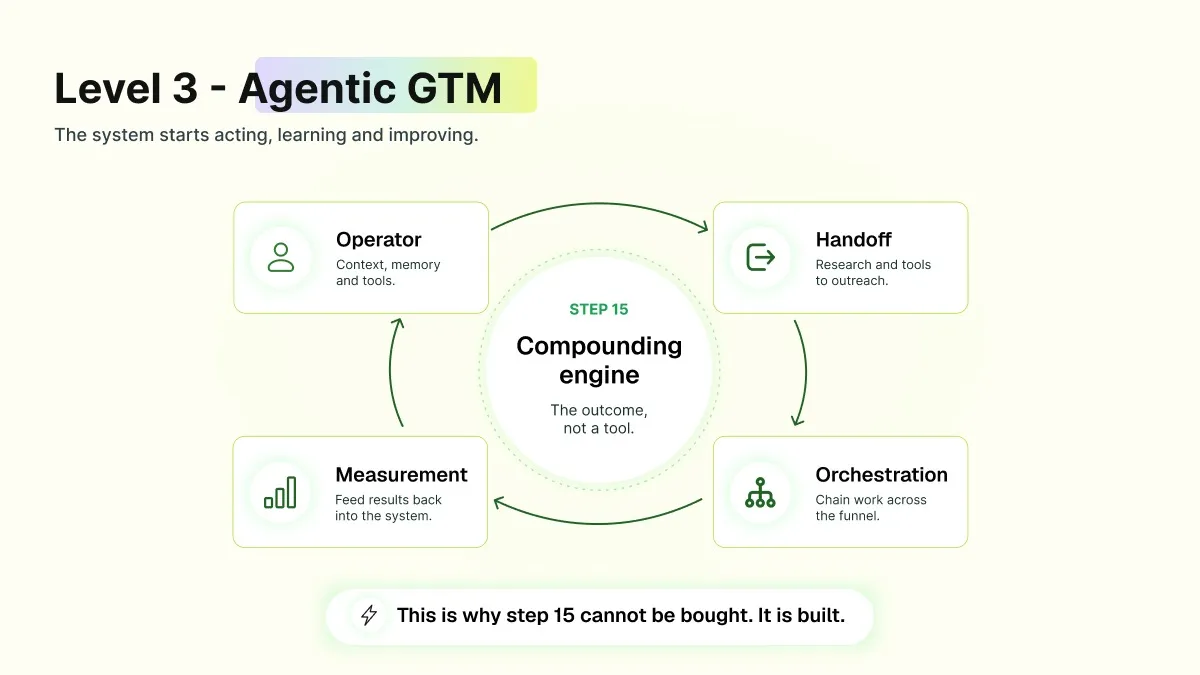 Level 3 - Agentic GTM

The system starts acting, learning and improving.

Operator
Context, memory and tools.

Handoff
Research and tools to outreach.

STEP 15
Compounding engine
The outcome, not a tool.

Measurement
Feed results back into the system.

Orchestration
Chain work across the funnel.

This is why step 15 cannot be bought. It is built.